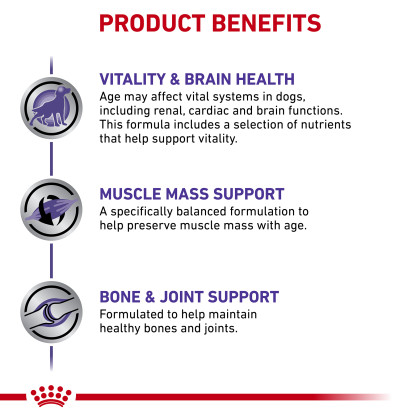 PRODUCT BENEFITS

VITALITY & BRAIN HEALTH
Age may affect vital systems in dogs, including renal, cardiac and brain functions. This formula includes a selection of nutrients that help support vitality.

MUSCLE MASS SUPPORT
A specifically balanced formulation to help preserve muscle mass with age.

BONE & JOINT SUPPORT
Formulated to help maintain healthy bones and joints.